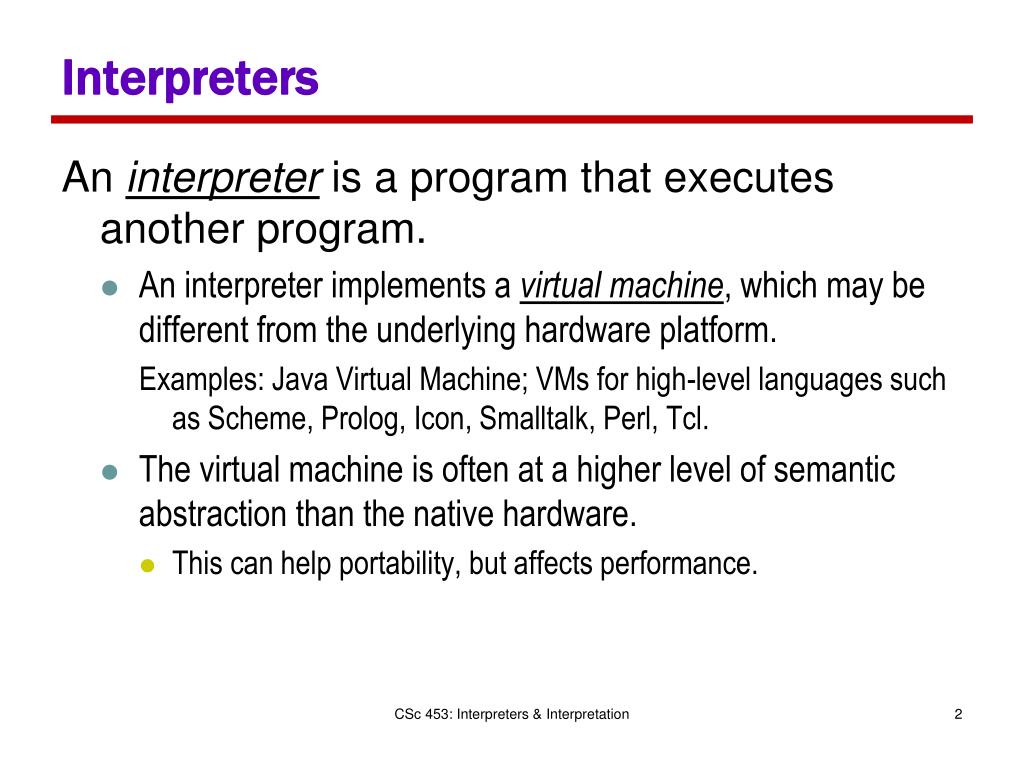 Interpreters

An interpreter is a program that executes another program.

- An interpreter implements a virtual machine, which may be different from the underlying hardware platform.

  Examples: Java Virtual Machine; VMs for high-level languages such as Scheme, Prolog, Icon, Smalltalk, Perl, Tcl.

- The virtual machine is often at a higher level of semantic abstraction than the native hardware.
  - This can help portability, but affects performance.

CSc 453: Interpreters & Interpretation

2